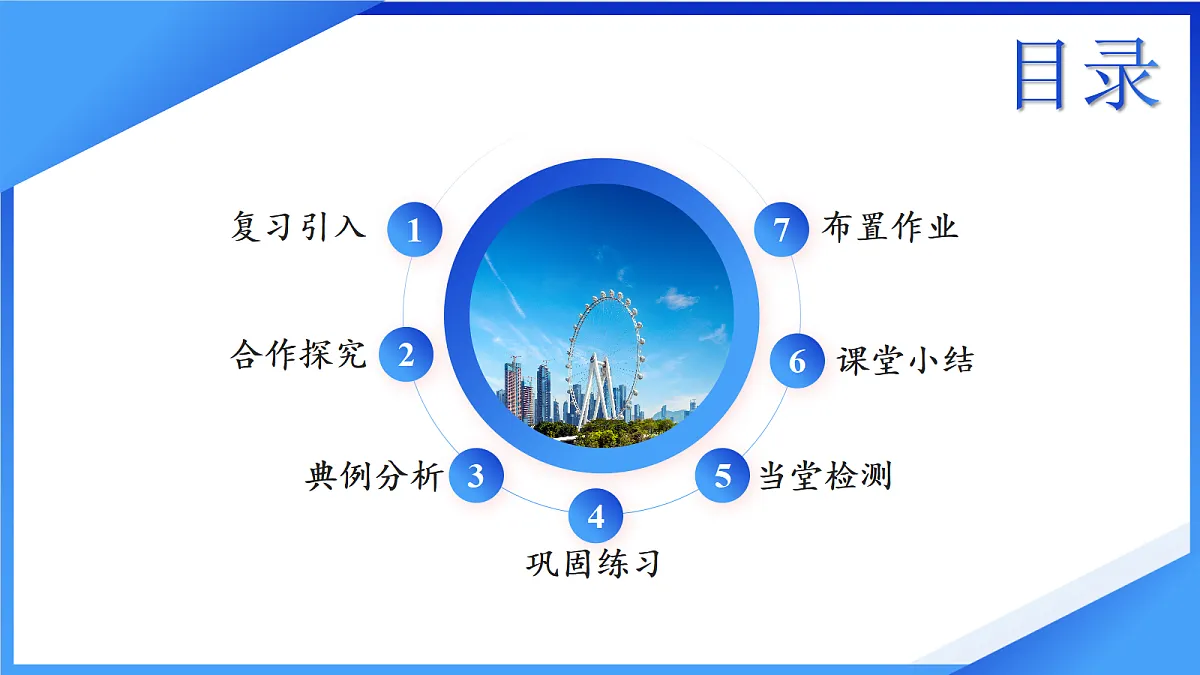 目录

复习引入 1

合作探究 2

典例分析 3

4
巩固练习

5 当堂检测

6 课堂小结

7 布置作业